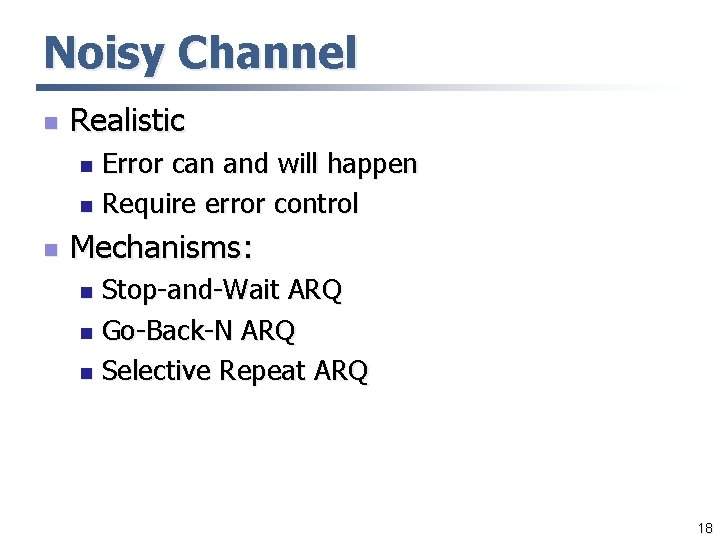 Noisy Channel

- Realistic
  - Error can and will happen
  - Require error control
- Mechanisms:
  - Stop-and-Wait ARQ
  - Go-Back-N ARQ
  - Selective Repeat ARQ

18